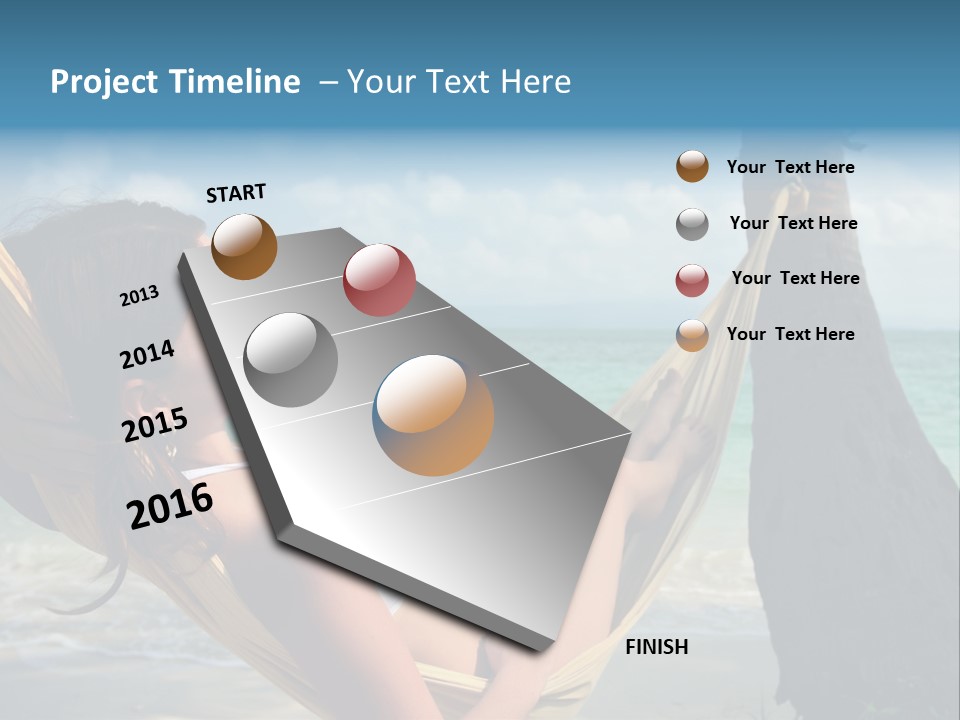 Project Timeline – Your Text Here

START

2013

2014

2015

2016

FINISH

Your Text Here

Your Text Here

Your Text Here

Your Text Here